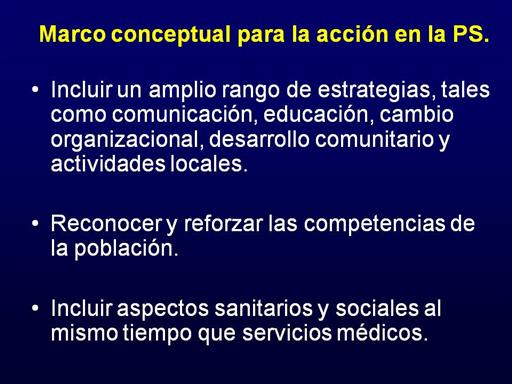 Marco conceptual para la acción en la PS.

• Incluir un amplio rango de estrategias, tales como comunicación, educación, cambio organizacional, desarrollo comunitario y actividades locales.

• Reconocer y reforzar las competencias de la población.

• Incluir aspectos sanitarios y sociales al mismo tiempo que servicios médicos.